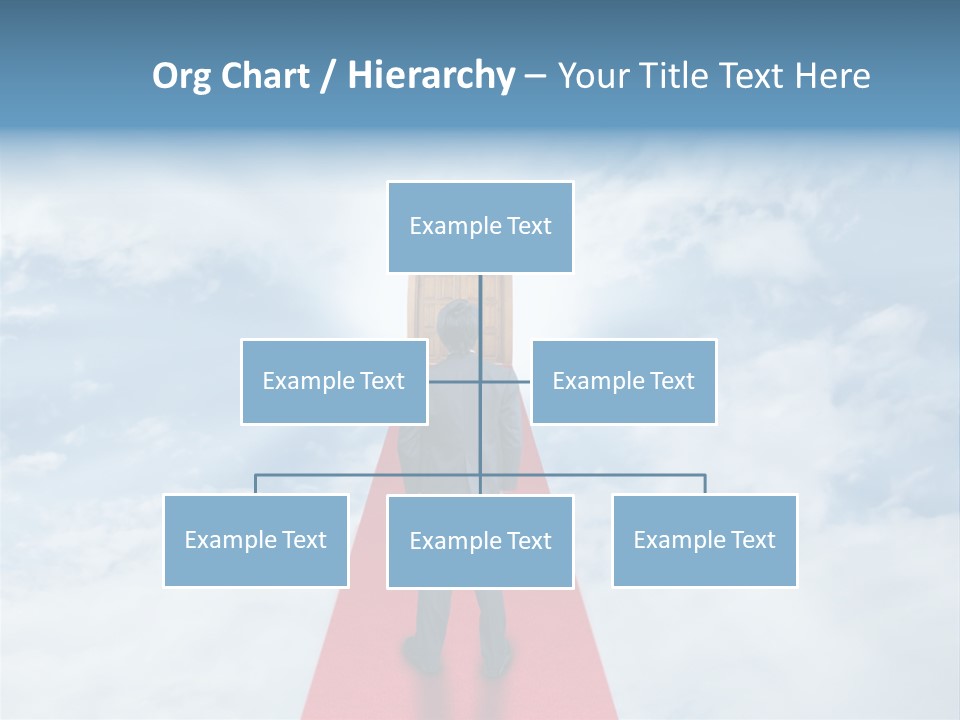 Org Chart / Hierarchy – Your Title Text Here

Example Text

Example Text

Example Text

Example Text

Example Text

Example Text